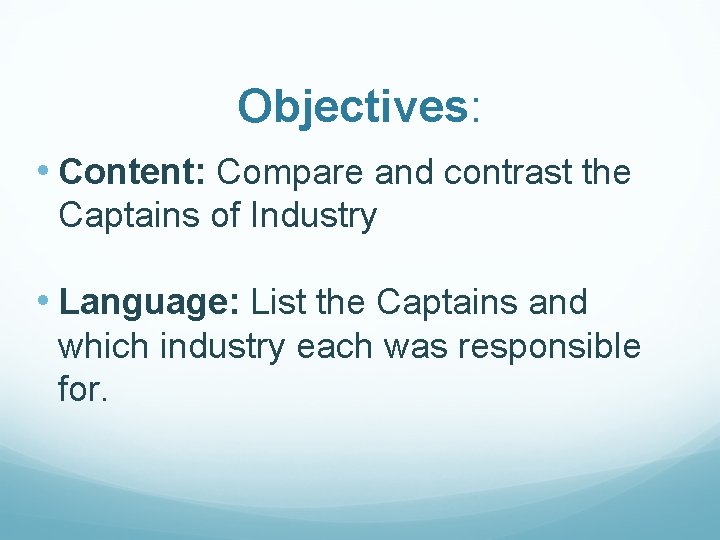 Objectives:

• Content: Compare and contrast the Captains of Industry

• Language: List the Captains and which industry each was responsible for.